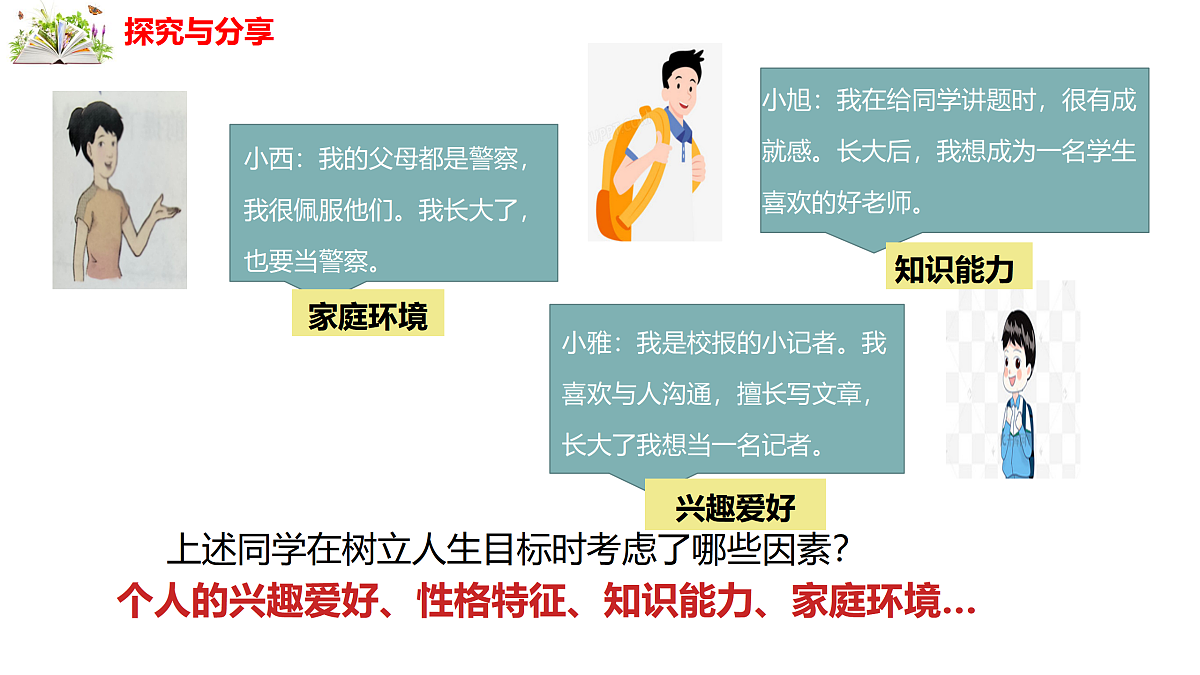 探究与分享

小西：我的父母都是警察，我很佩服他们。我长大了，也要当警察。

家庭环境

小旭：我在给同学讲题时，很有成就感。长大后，我想成为一名学生喜欢的好老师。

知识能力

小雅：我是校报的小记者。我喜欢与人沟通，擅长写文章，长大了我想当一名记者。

兴趣爱好

上述同学在树立人生目标时考虑了哪些因素？

个人的兴趣爱好、性格特征、知识能力、家庭环境…